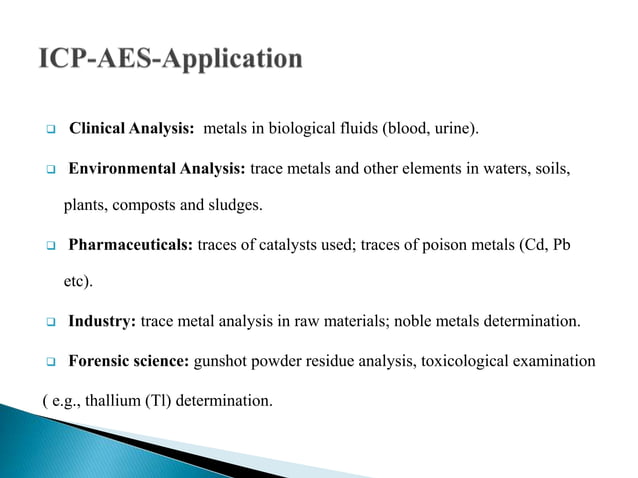 ICP-AES-Application

❑ Clinical Analysis: metals in biological fluids (blood, urine).

❑ Environmental Analysis: trace metals and other elements in waters, soils, plants, composts and sludges.

❑ Pharmaceuticals: traces of catalysts used; traces of poison metals (Cd, Pb etc).

❑ Industry: trace metal analysis in raw materials; noble metals determination.

❑ Forensic science: gunshot powder residue analysis, toxicological examination ( e.g., thallium (Tl) determination.